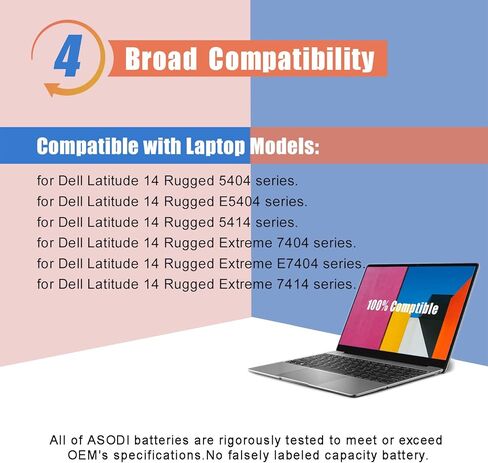 4 Broad Compatibility

Compatible with Laptop Models:

for Dell Latitude 14 Rugged 5404 series.
for Dell Latitude 14 Rugged E5404 series.
for Dell Latitude 14 Rugged 5414 series.
for Dell Latitude 14 Rugged Extreme 7404 series.
for Dell Latitude 14 Rugged Extreme E7404 series.
for Dell Latitude 14 Rugged Extreme 7414 series.

100% Comptible

All of ASODI batteries are rigorously tested to meet or exceed OEM's specifications.No falsely labeled capacity battery.